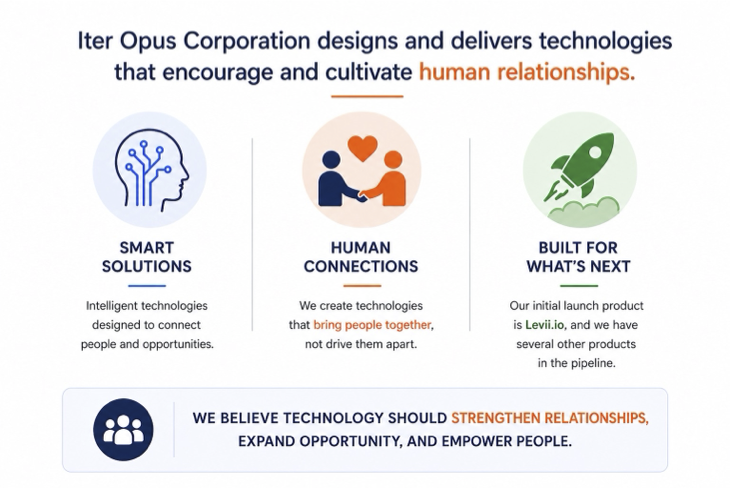 Iter Opus Corporation designs and delivers technologies that encourage and cultivate human relationships.

SMART SOLUTIONS

Intelligent technologies designed to connect people and opportunities.

HUMAN CONNECTIONS

We create technologies that bring people together, not drive them apart.

BUILT FOR WHAT'S NEXT

Our initial launch product is Levii.io, and we have several other products in the pipeline.

WE BELIEVE TECHNOLOGY SHOULD STRENGTHEN RELATIONSHIPS, EXPAND OPPORTUNITY, AND EMPOWER PEOPLE.